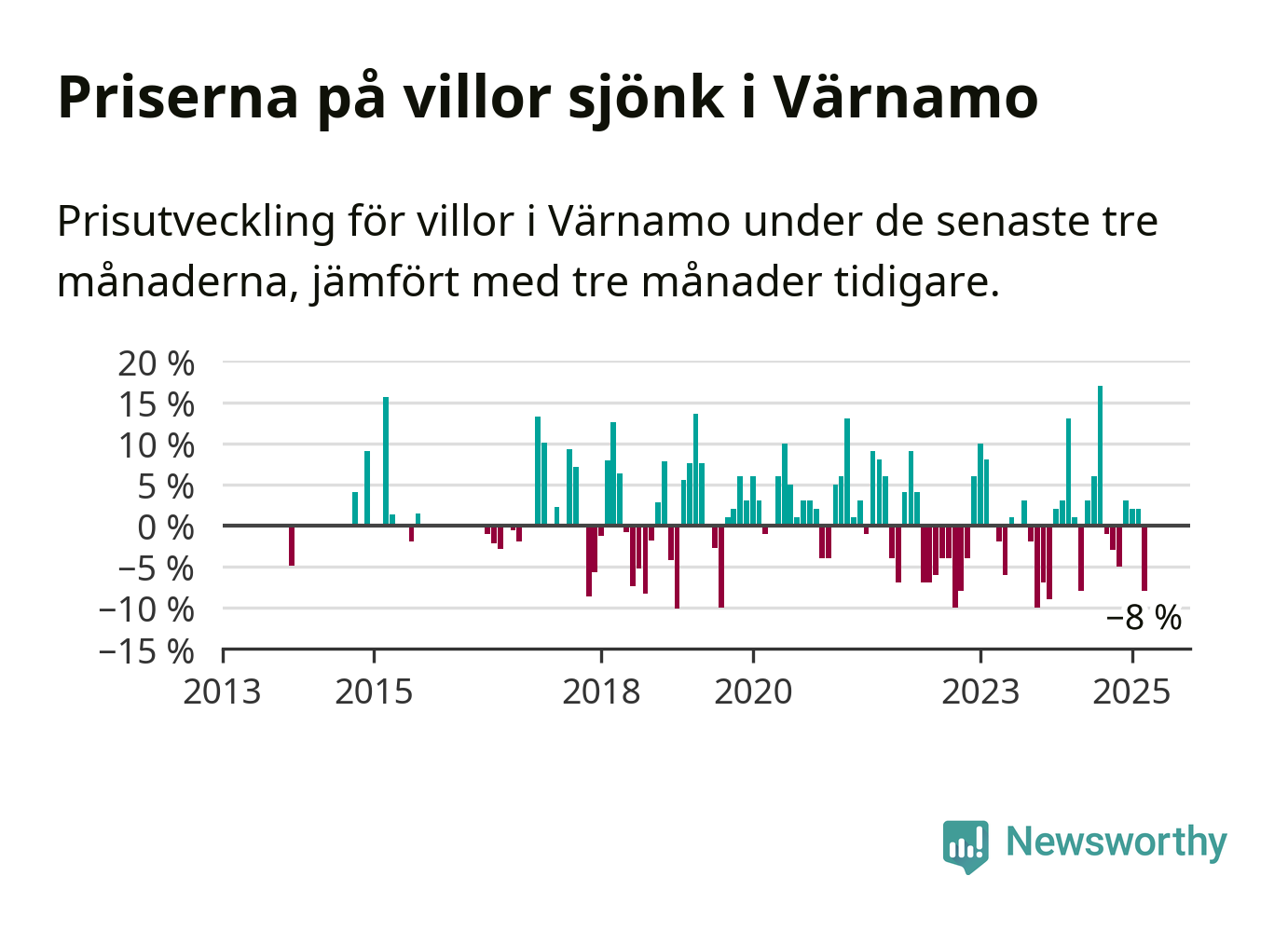 Priserna på villor sjönk i Värnamo

Prisutveckling för villor i Värnamo under de senaste tre månaderna, jämfört med tre månader tidigare.

20 %
15 %
10 %
5 %
0 %
−5 %
−10 %
−15 %

−8 %

2013
2015
2018
2020
2023
2025

Newsworthy